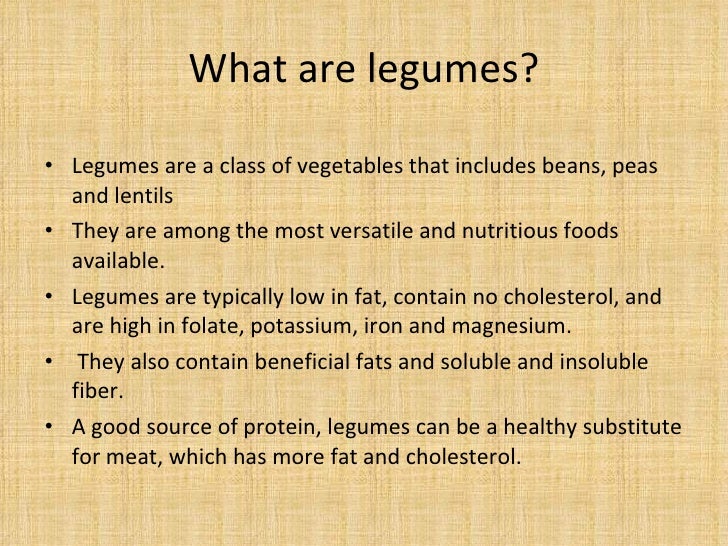 What are legumes?

• Legumes are a class of vegetables that includes beans, peas and lentils
• They are among the most versatile and nutritious foods available.
• Legumes are typically low in fat, contain no cholesterol, and are high in folate, potassium, iron and magnesium.
• They also contain beneficial fats and soluble and insoluble fiber.
• A good source of protein, legumes can be a healthy substitute for meat, which has more fat and cholesterol.